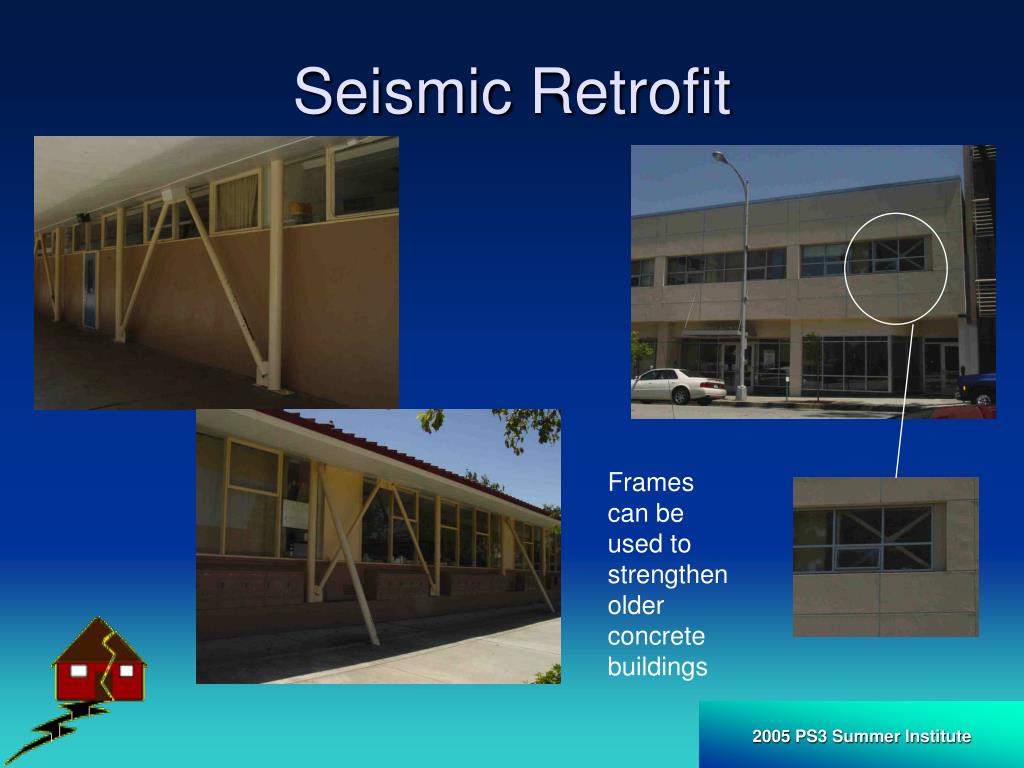 Seismic Retrofit

Frames can be used to strengthen older concrete buildings

2005 PS3 Summer Institute